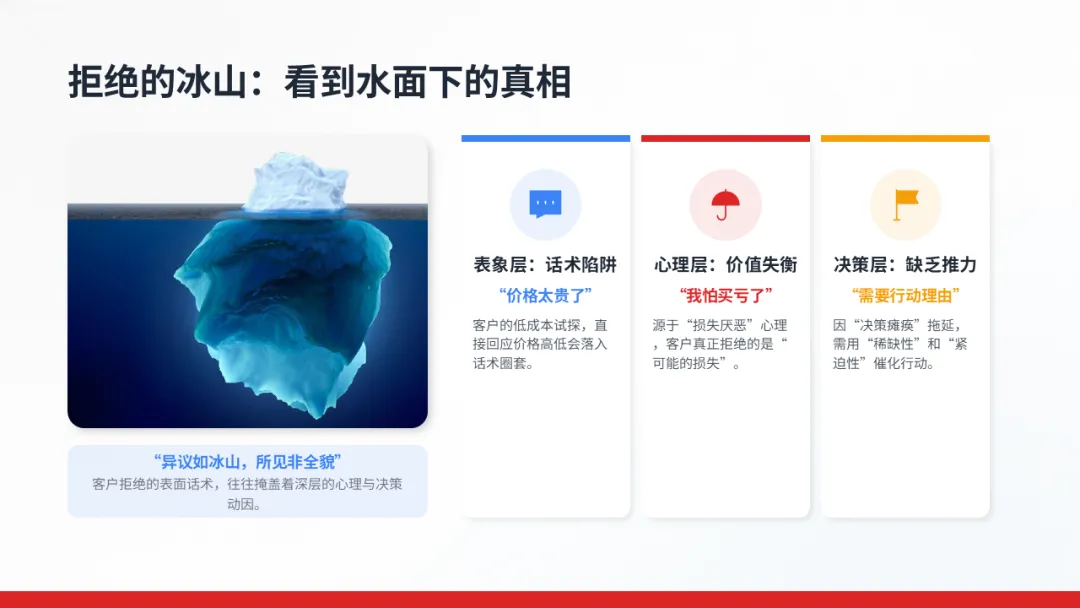 拒绝的冰山：看到水面下的真相

“异议如冰山，所见非全貌”
客户拒绝的表面话术，往往掩盖着深层的心理与决策动因。

表象层：话术陷阱
“价格太贵了”
客户的低成本试探，直接回应价格高低会落入话术圈套。

心理层：价值失衡
“我怕买亏了”
源于“损失厌恶”心理，客户真正拒绝的是“可能的损失”。

决策层：缺乏推力
“需要行动理由”
因“决策瘫痪”拖延，需用“稀缺性”和“紧迫性”催化行动。